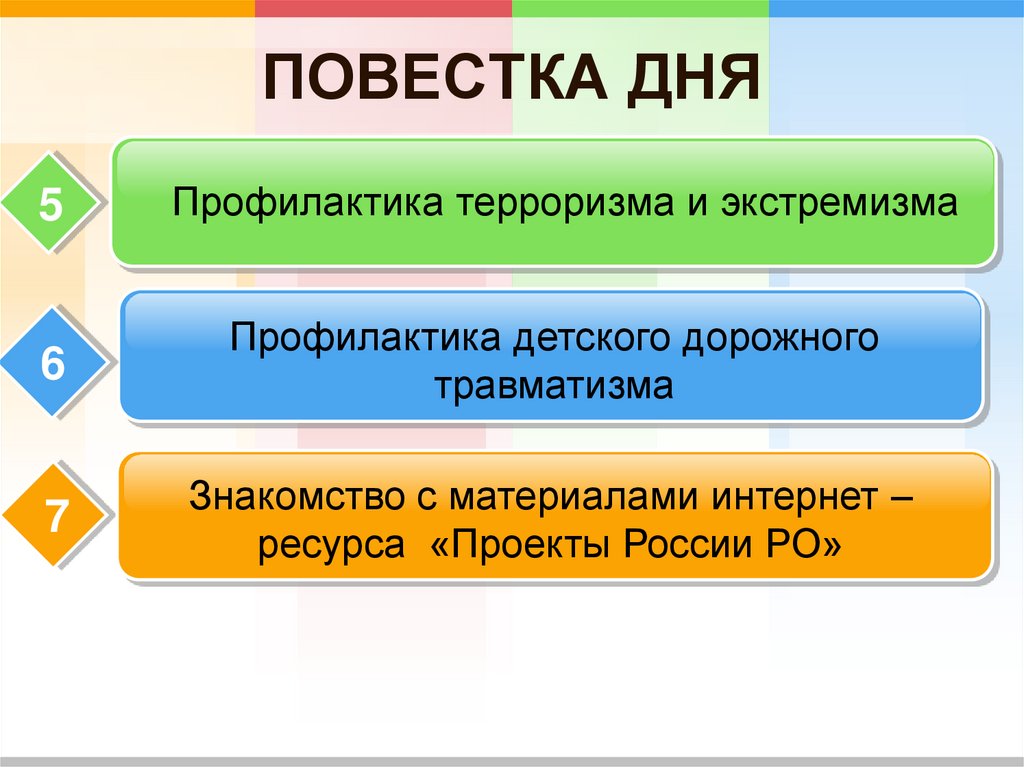 ПОВЕСТКА ДНЯ

5

Профилактика терроризма и экстремизма

6

Профилактика детского дорожного травматизма

7

Знакомство с материалами интернет – ресурса «Проекты России РО»